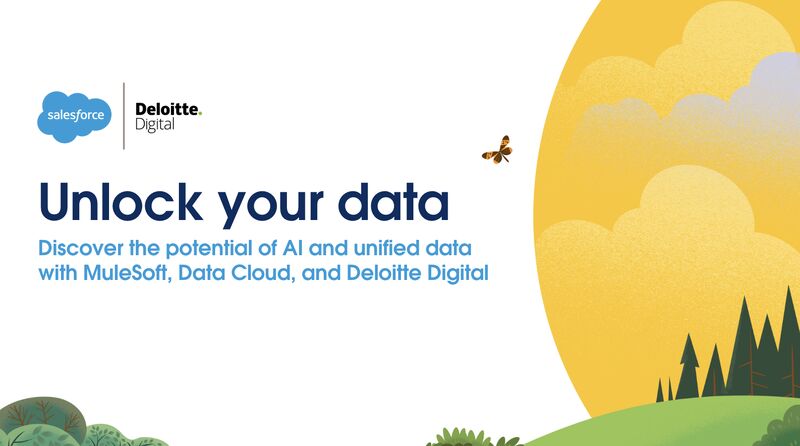 salesforce

Deloitte.
Digital

Unlock your data

Discover the potential of AI and unified data with MuleSoft, Data Cloud, and Deloitte Digital